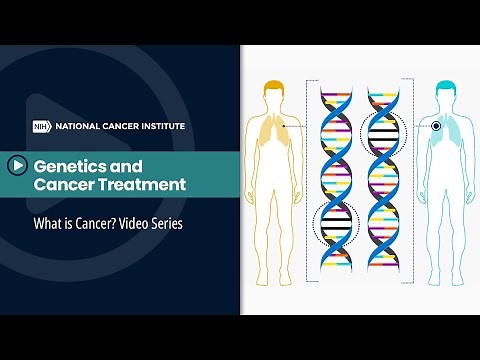 NIH NATIONAL CANCER INSTITUTE

Genetics and Cancer Treatment

What is Cancer? Video Series